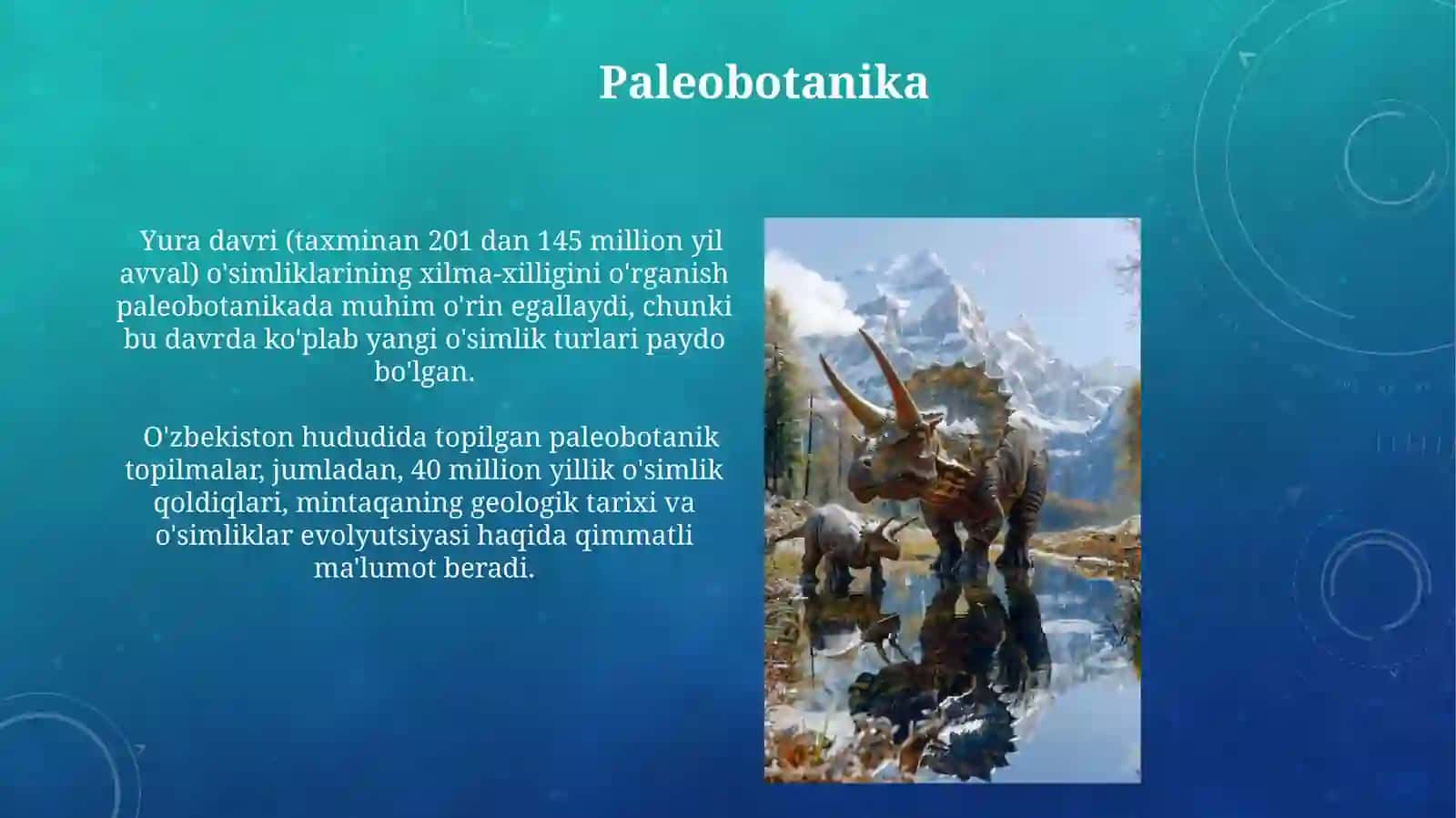 Paleobotanika

Yura davri (taxminan 201 dan 145 million yil avval) o'simliklarining xilma-xilligini o'rganish paleobotanikada muhim o'rin egallaydi, chunki bu davrda ko'plab yangi o'simlik turlari paydo bo'lgan.

O'zbekiston hududida topilgan paleobotanik topilmalar, jumladan, 40 million yillik o'simlik qoldiqlari, mintaqaning geologik tarixi va o'simliklar evolyutsiyasi haqida qimmatli ma'lumot beradi.